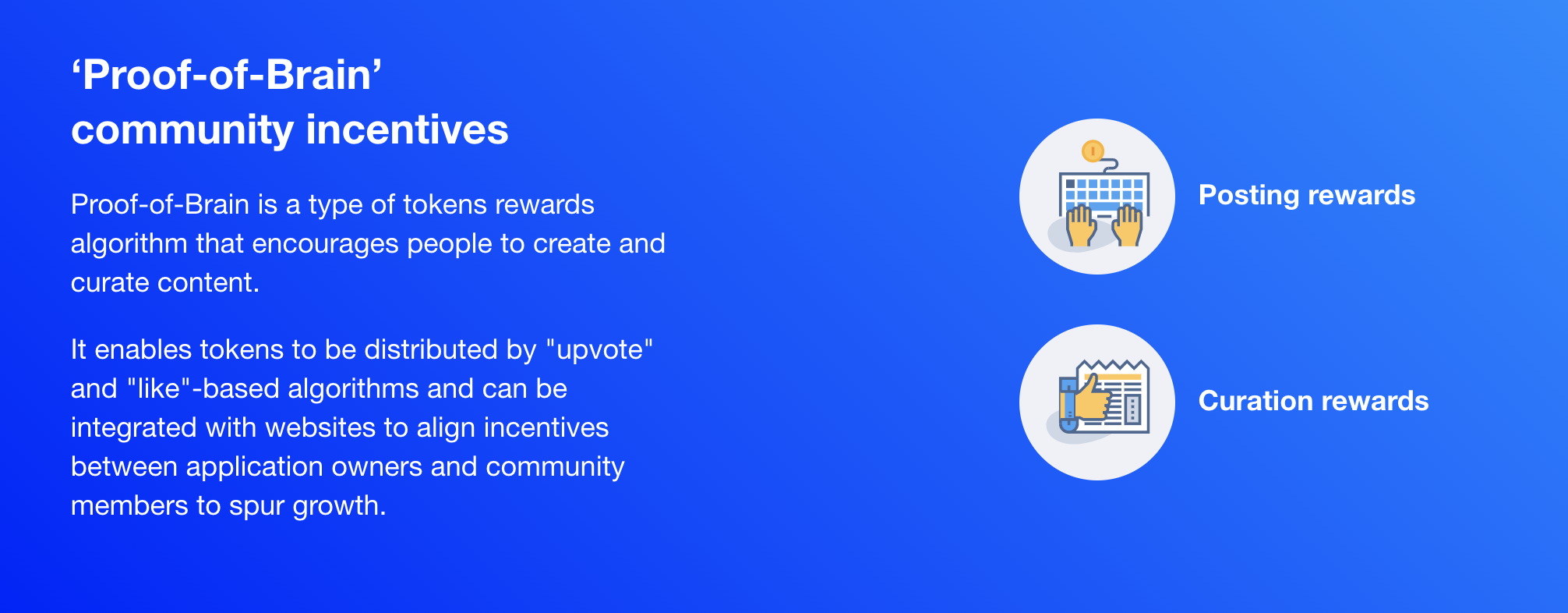 ‘Proof-of-Brain’ community incentives

Proof-of-Brain is a type of tokens rewards algorithm that encourages people to create and curate content.

It enables tokens to be distributed by "upvote" and "like"-based algorithms and can be integrated with websites to align incentives between application owners and community members to spur growth.

Posting rewards

Curation rewards